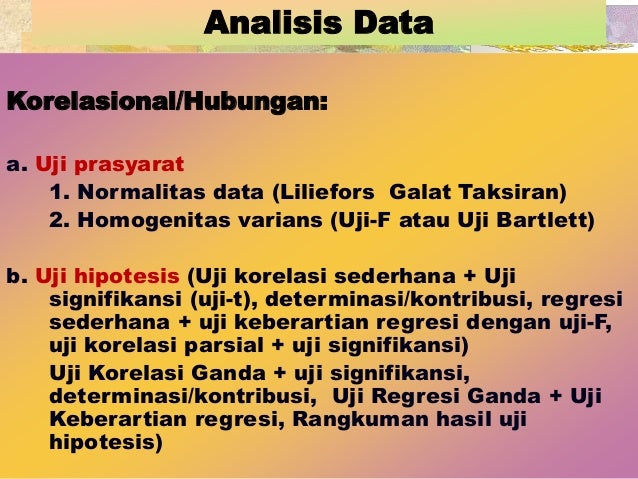 Analisis Data

Korelasional/Hubungan:

a. Uji prasyarat
1. Normalitas data (Liliefors  Galat Taksiran)
2. Homogenitas varians (Uji-F atau Uji Bartlett)

b. Uji hipotesis (Uji korelasi sederhana + Uji signifikansi (uji-t), determinasi/kontribusi, regresi sederhana + uji keberartian regresi dengan uji-F, uji korelasi parsial + uji signifikansi)

Uji Korelasi Ganda + uji signifikansi, determinasi/kontribusi,  Uji Regresi Ganda + Uji Keberartian regresi, Rangkuman hasil uji hipotesis)